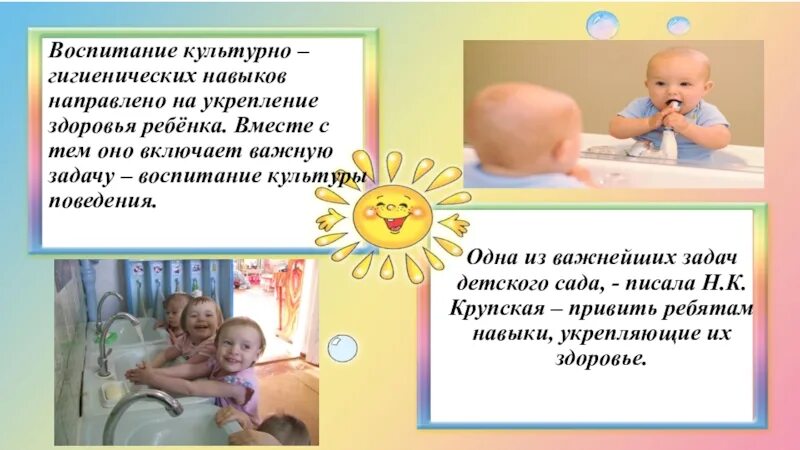 Воспитание культурно – гигиенических навыков направлено на укрепление здоровья ребёнка. Вместе с тем оно включает важную задачу – воспитание культуры поведения.

Одна из важнейших задач детского сада, - писала Н.К. Крупская – привить ребятам навыки, укрепляющие их здоровье.